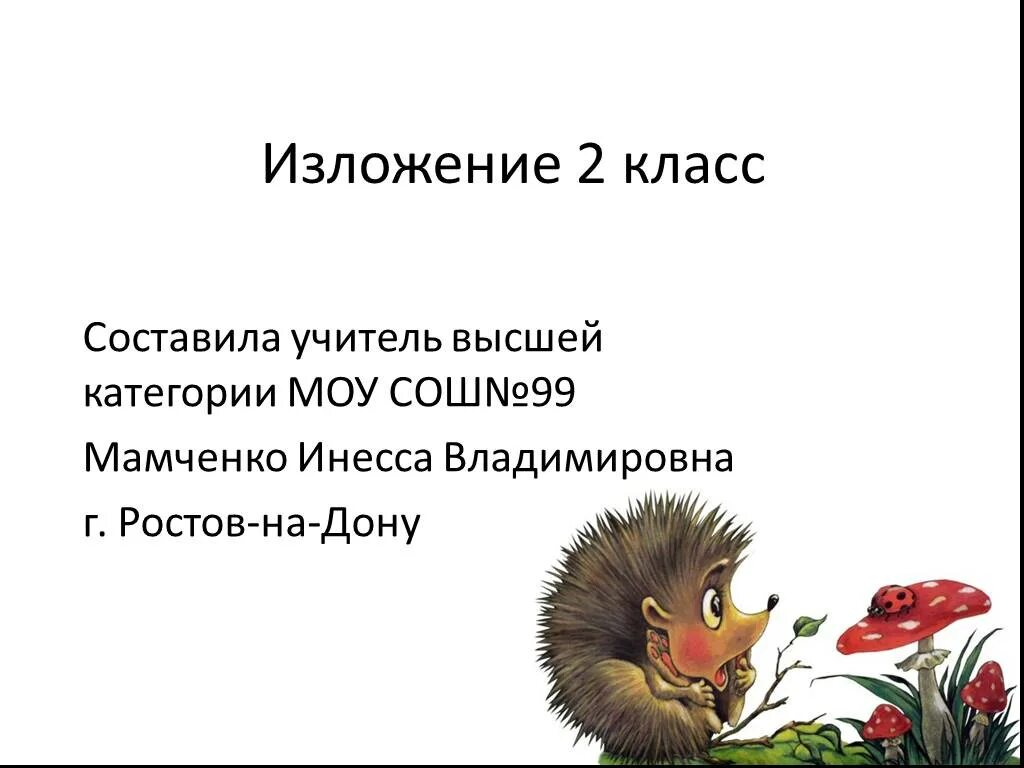 Изложение 2 класс

Составила учитель высшей категории МОУ СОШ№99

Мамченко Инесса Владимировна

г. Ростов-на-Дону